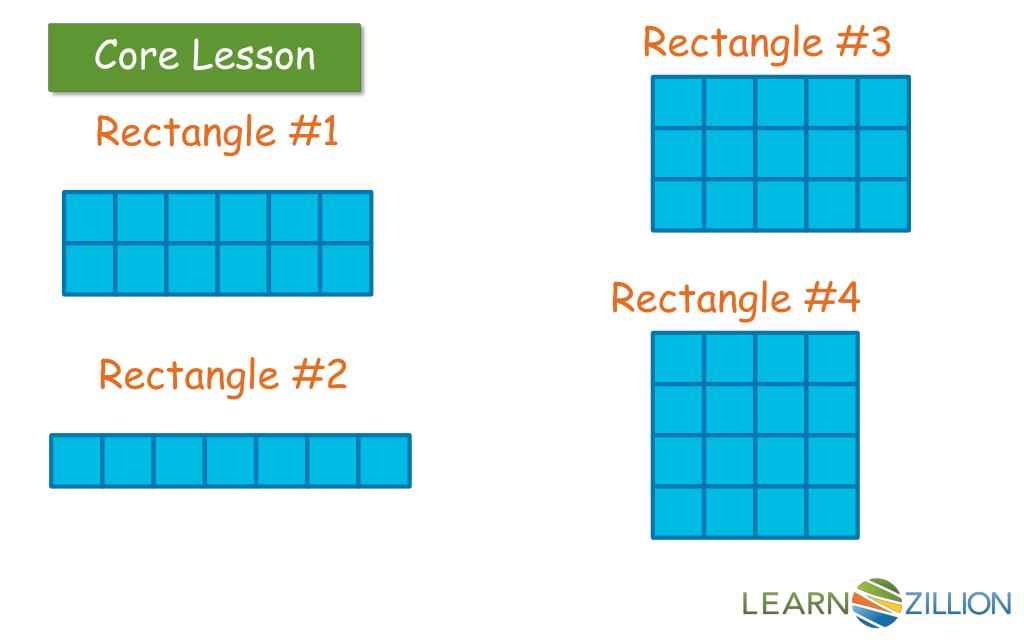 Core Lesson

Rectangle #1

Rectangle #2

Rectangle #3

Rectangle #4

LEARNZILLION